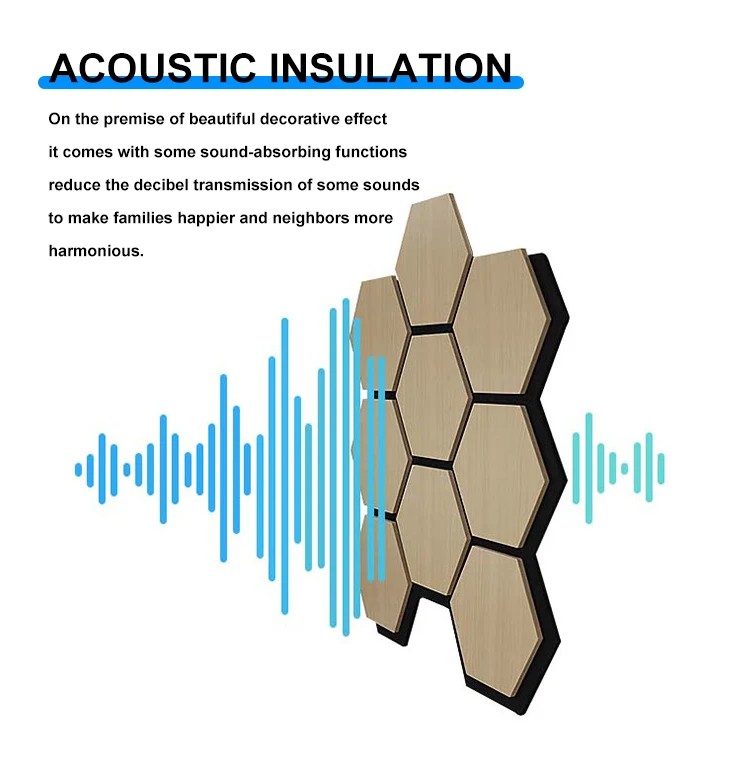 ACOUSTIC INSULATION

On the premise of beautiful decorative effect it comes with some sound-absorbing functions reduce the decibel transmission of some sounds to make families happier and neighbors more harmonious.